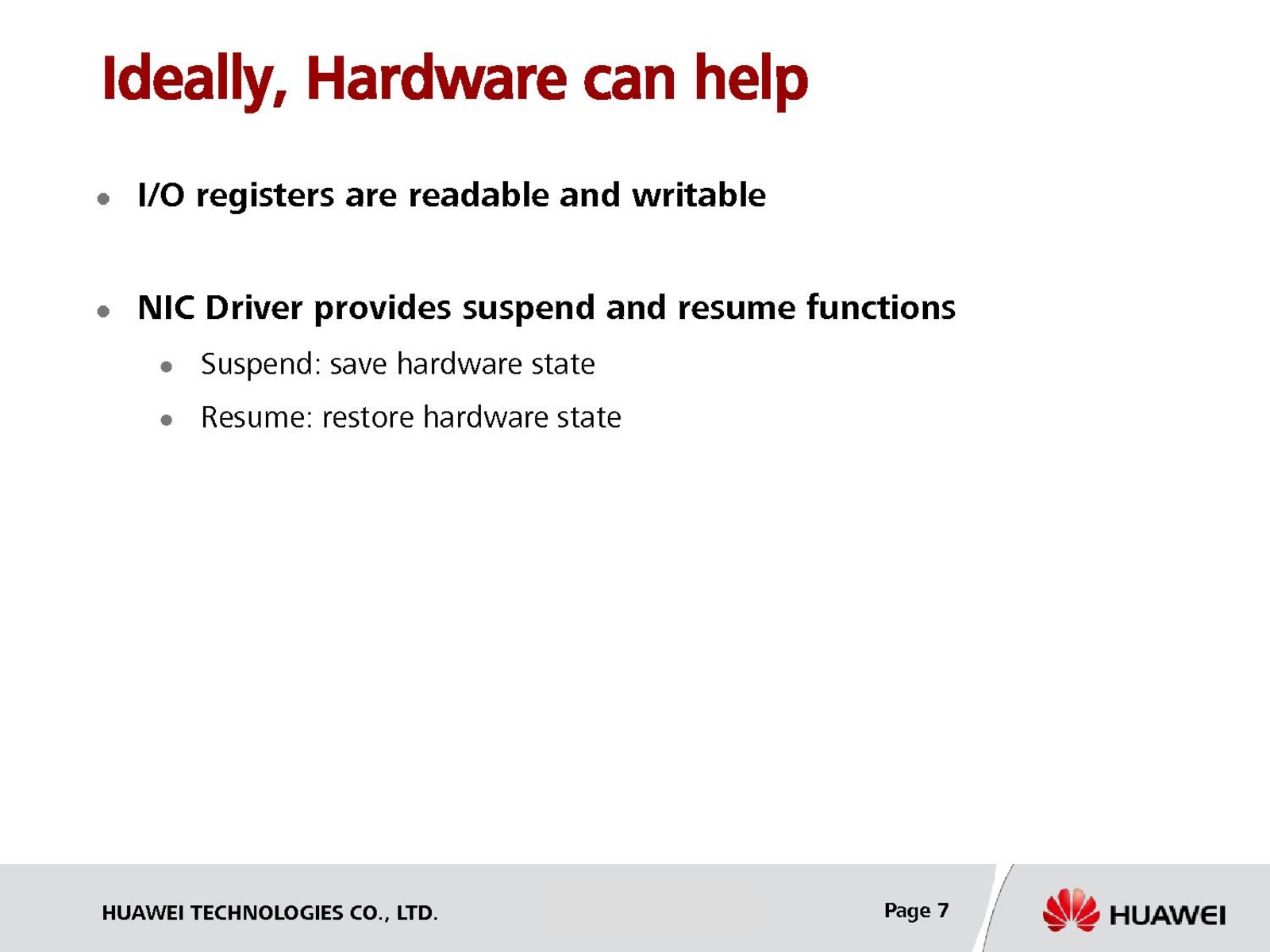 Ideally, Hardware can help

- I/O registers are readable and writable

- NIC Driver provides suspend and resume functions
  - Suspend: save hardware state
  - Resume: restore hardware state

HUAWEI TECHNOLOGIES CO., LTD.

Page 7

HUAWEI